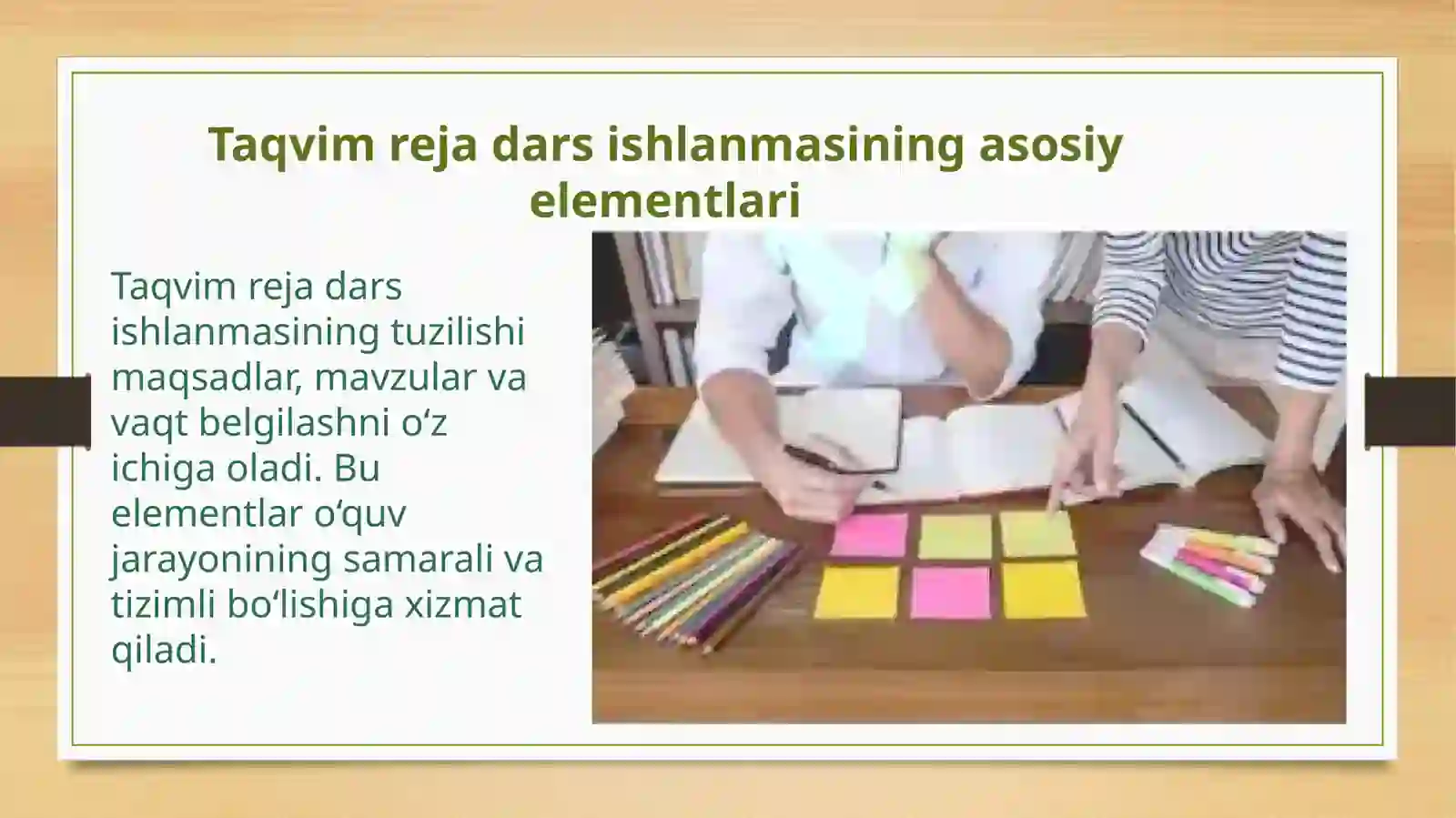 Taqvim reja dars ishlanmasining asosiy elementlari

Taqvim reja dars ishlanmasining tuzilishi maqsadlar, mavzular va vaqt belgilashni o‘z ichiga oladi. Bu elementlar o‘quv jarayonining samarali va tizimli bo‘lishiga xizmat qiladi.